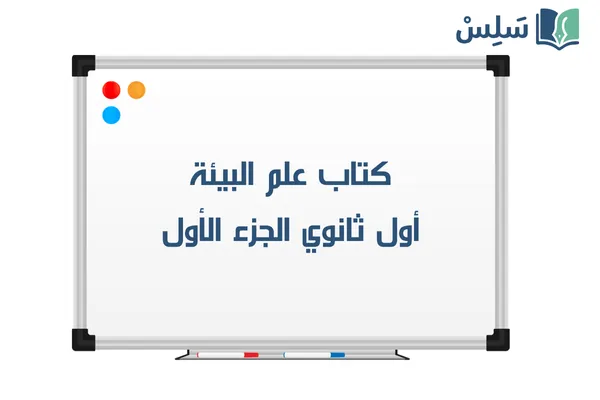 سَلِسْ

كتاب علم البيئة
أول ثانوي الجزء الأول